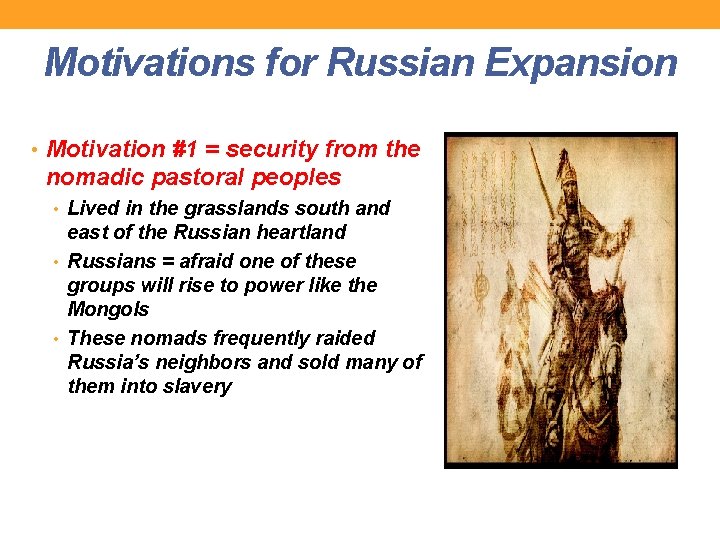 Motivations for Russian Expansion

• Motivation #1 = security from the nomadic pastoral peoples
  • Lived in the grasslands south and east of the Russian heartland
  • Russians = afraid one of these groups will rise to power like the Mongols
  • These nomads frequently raided Russia's neighbors and sold many of them into slavery